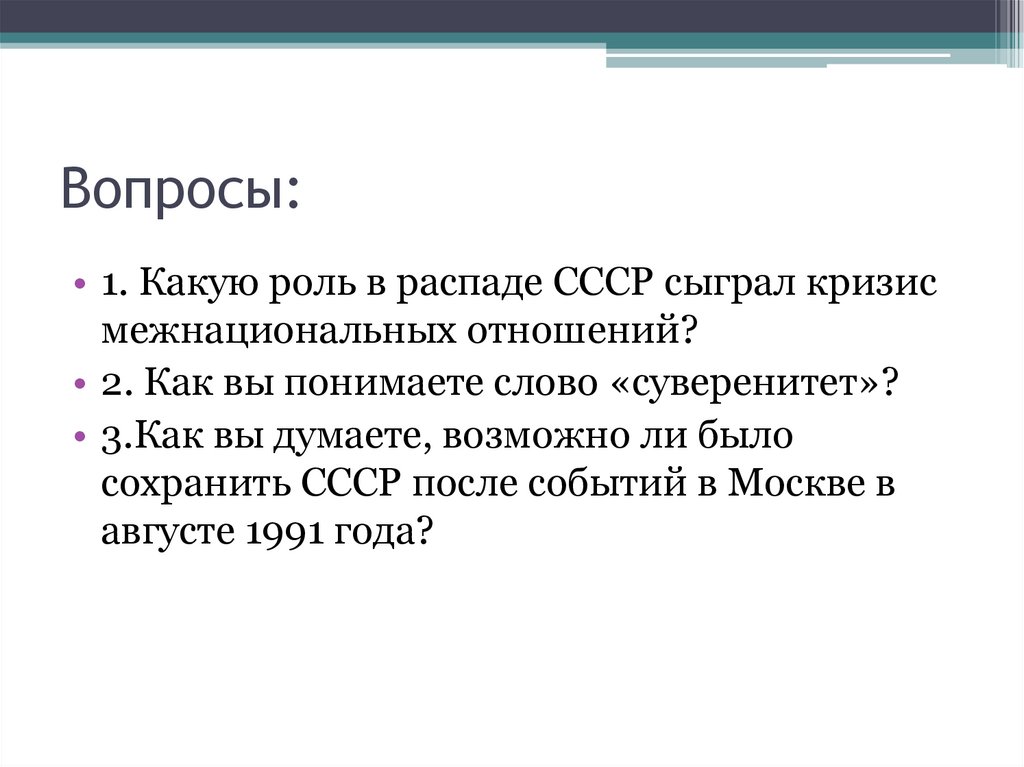 Вопросы:

• 1. Какую роль в распаде СССР сыграл кризис межнациональных отношений?
• 2. Как вы понимаете слово «суверенитет»?
• 3.Как вы думаете, возможно ли было сохранить СССР после событий в Москве в августе 1991 года?